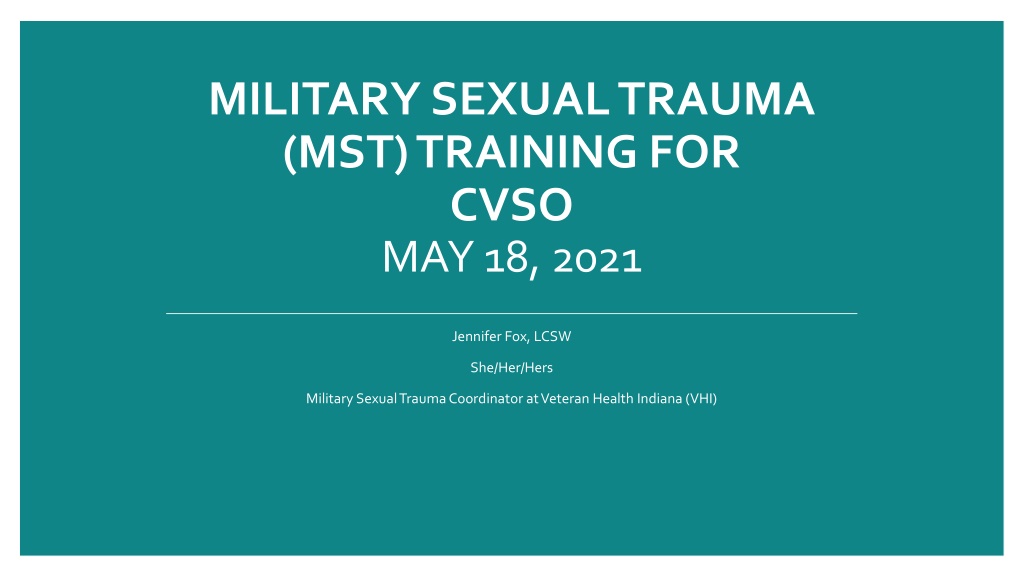 MILITARY SEXUAL TRAUMA (MST) TRAINING FOR CVSO
MAY 18, 2021

Jennifer Fox, LCSW

She/Her/Hers

Military Sexual Trauma Coordinator at Veteran Health Indiana (VHI)